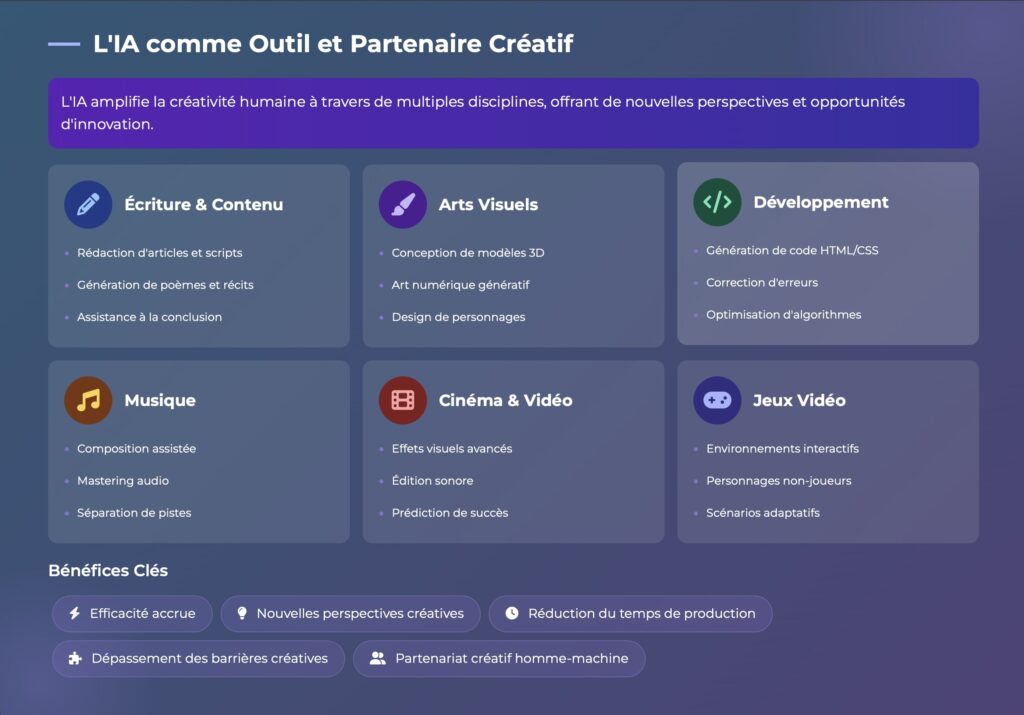 L'IA comme Outil et Partenaire Créatif

L'IA amplifie la créativité humaine à travers de multiples disciplines, offrant de nouvelles perspectives et opportunités d'innovation.

Écriture & Contenu
- Rédaction d'articles et scripts
- Génération de poèmes et récits
- Assistance à la conclusion

Arts Visuels
- Conception de modèles 3D
- Art numérique génératif
- Design de personnages

Développement
- Génération de code HTML/CSS
- Correction d'erreurs
- Optimisation d'algorithmes

Musique
- Composition assistée
- Mastering audio
- Séparation de pistes

Cinéma & Vidéo
- Effets visuels avancés
- Édition sonore
- Prédiction de succès

Jeux Vidéo
- Environnements interactifs
- Personnages non-joueurs
- Scénarios adaptatifs

Bénéfices Clés

Efficacité accrue
Nouvelles perspectives créatives
Réduction du temps de production
Dépassement des barrières créatives
Partenariat créatif homme-machine